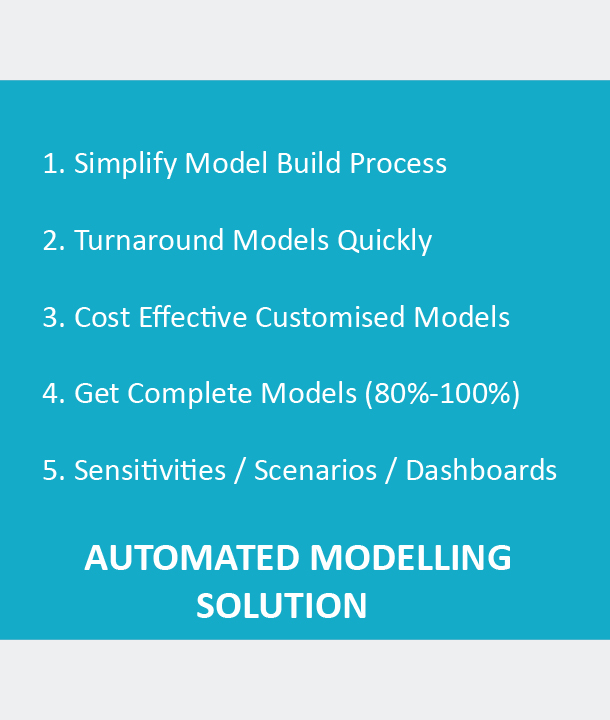 1. Simplify Model Build Process

2. Turnaround Models Quickly

3. Cost Effective Customised Models

4. Get Complete Models (80%-100%)

5. Sensitivities / Scenarios / Dashboards

AUTOMATED MODELLING SOLUTION